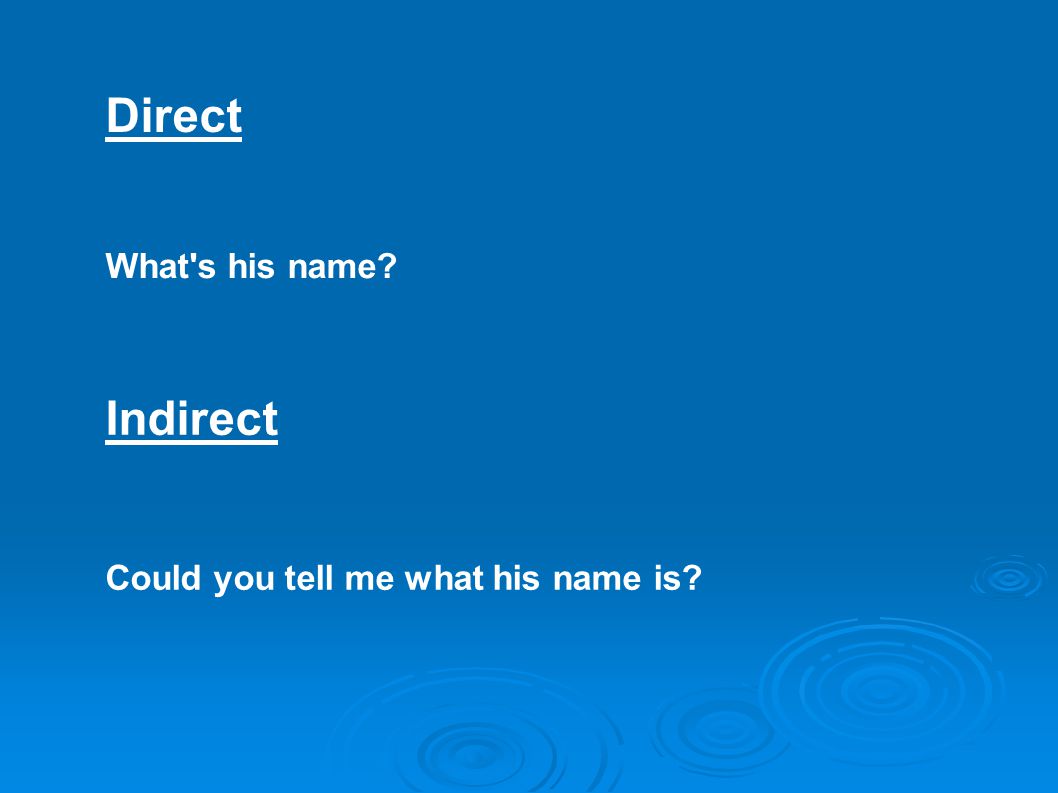 Direct

What's his name?

Indirect

Could you tell me what his name is?